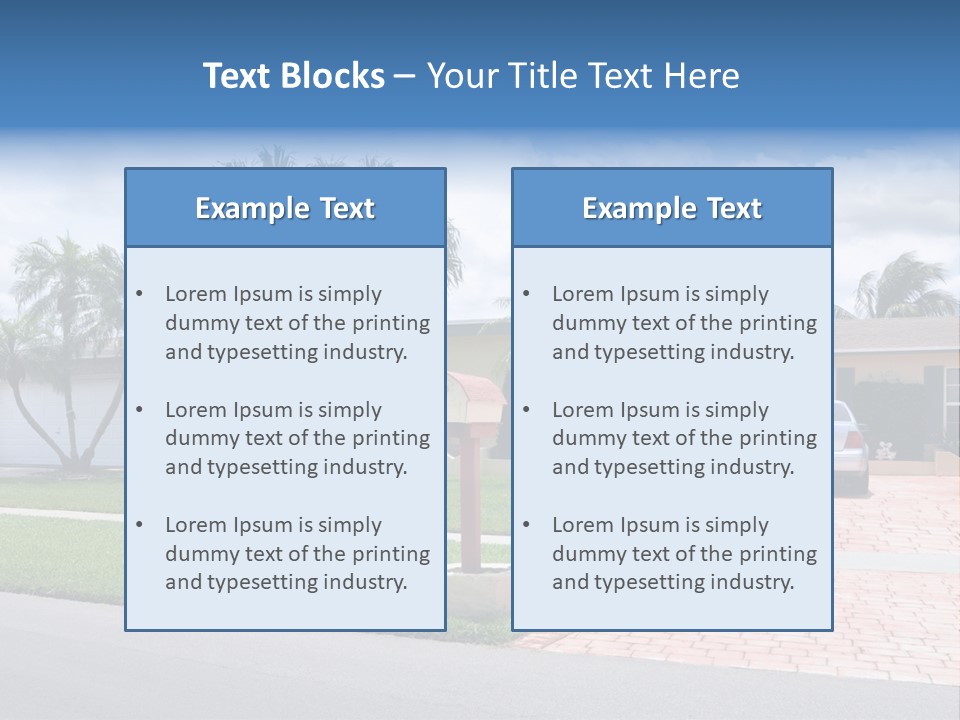 Text Blocks – Your Title Text Here

Example Text

• Lorem Ipsum is simply dummy text of the printing and typesetting industry.

• Lorem Ipsum is simply dummy text of the printing and typesetting industry.

• Lorem Ipsum is simply dummy text of the printing and typesetting industry.

Example Text

• Lorem Ipsum is simply dummy text of the printing and typesetting industry.

• Lorem Ipsum is simply dummy text of the printing and typesetting industry.

• Lorem Ipsum is simply dummy text of the printing and typesetting industry.